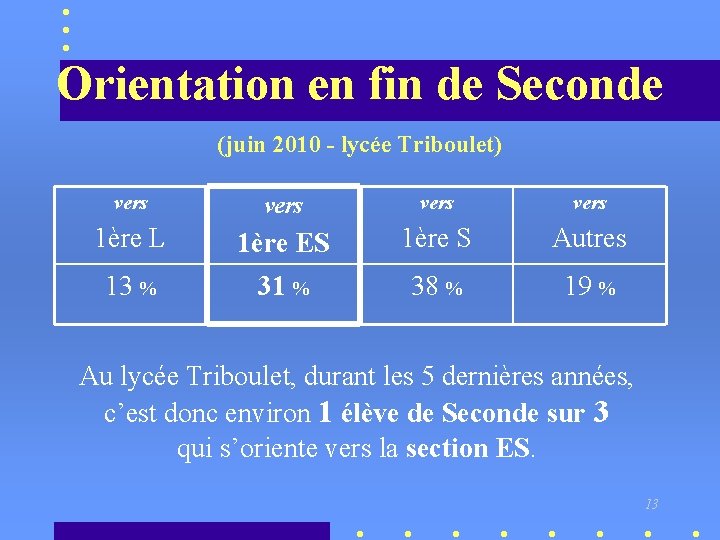 Orientation en fin de Seconde

(juin 2010 - lycée Triboulet)

| vers 1ère L | vers 1ère ES | vers 1ère S | vers Autres |
|---|---|---|---|
| 13 % | 31 % | 38 % | 19 % |

Au lycée Triboulet, durant les 5 dernières années, c'est donc environ 1 élève de Seconde sur 3 qui s'oriente vers la section ES.

13